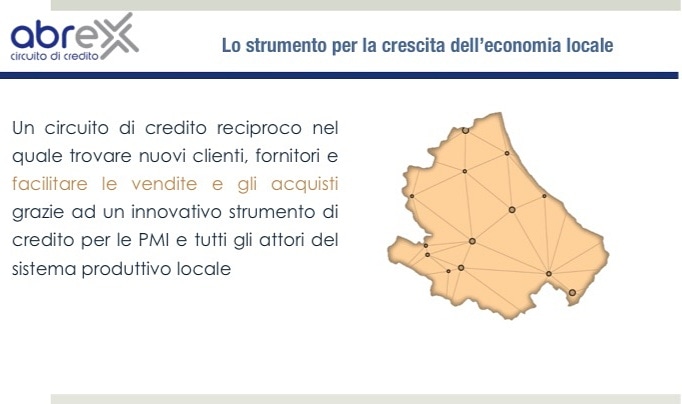 abrex
circuito di credito

Lo strumento per la crescita dell'economia locale

Un circuito di credito reciproco nel quale trovare nuovi clienti, fornitori e facilitare le vendite e gli acquisti grazie ad un innovativo strumento di credito per le PMI e tutti gli attori del sistema produttivo locale